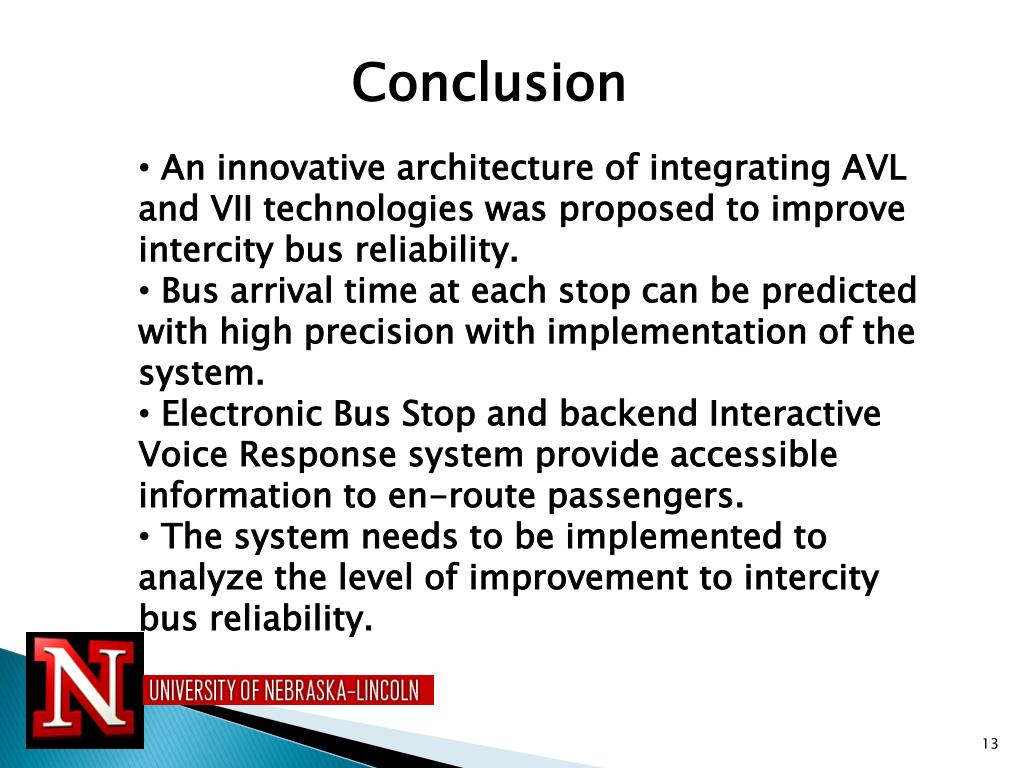 Conclusion

• An innovative architecture of integrating AVL and VII technologies was proposed to improve intercity bus reliability.
• Bus arrival time at each stop can be predicted with high precision with implementation of the system.
• Electronic Bus Stop and backend Interactive Voice Response system provide accessible information to en-route passengers.
• The system needs to be implemented to analyze the level of improvement to intercity bus reliability.

N
UNIVERSITY OF NEBRASKA-LINCOLN

13